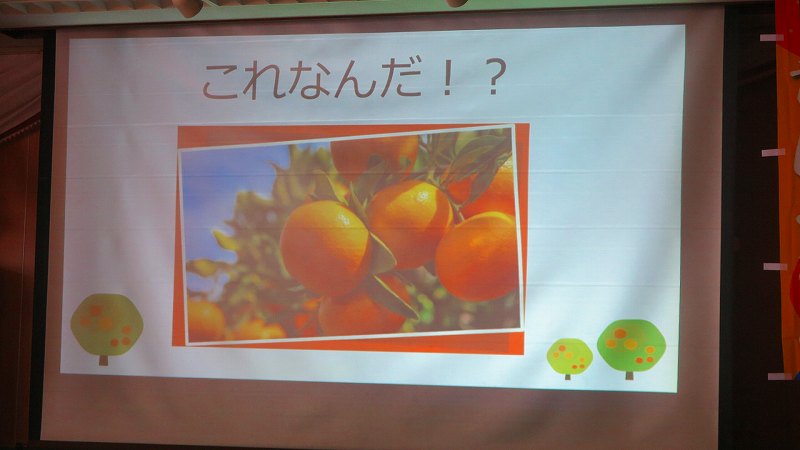 これなんだ！？